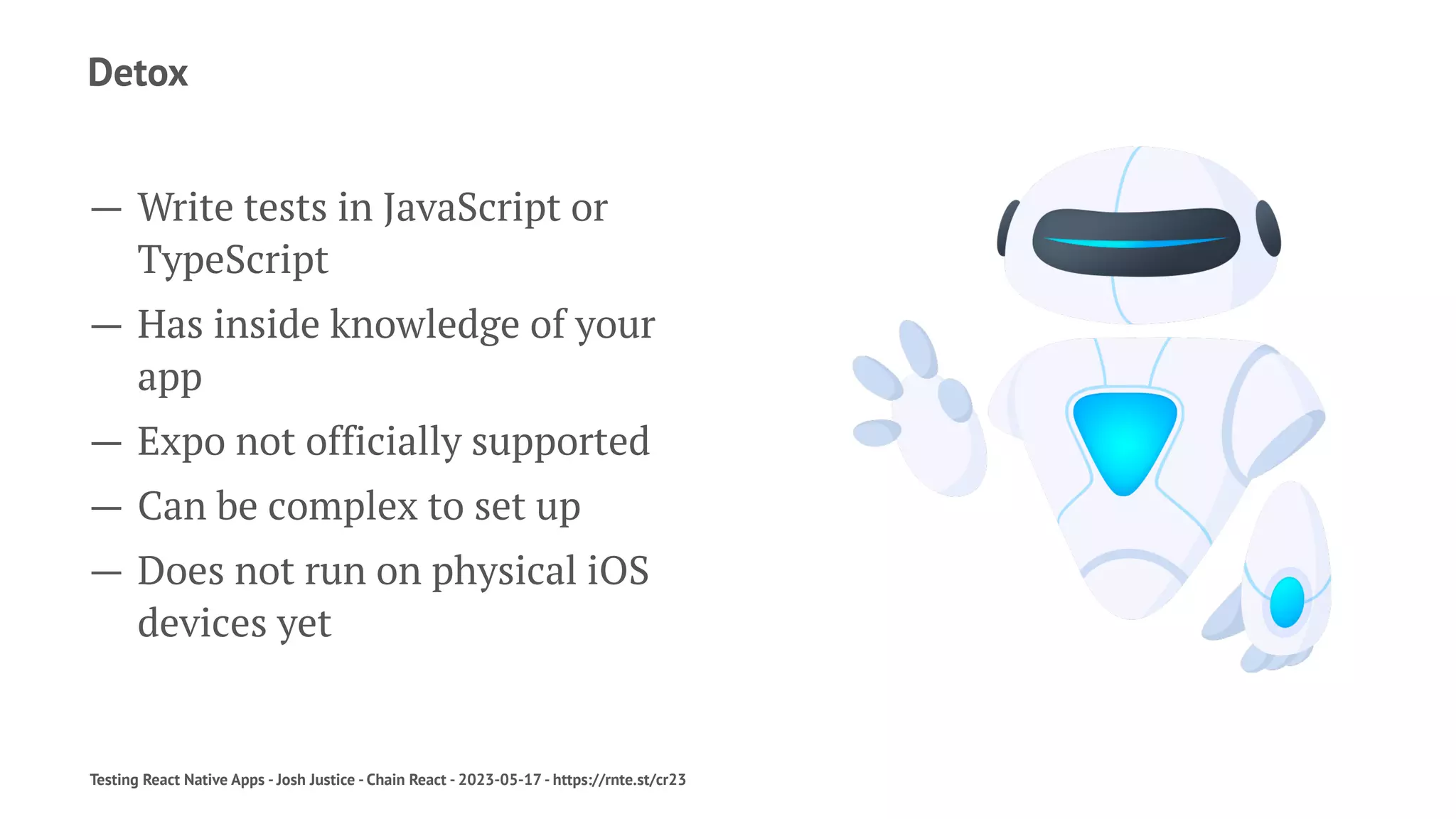 Detox

— Write tests in JavaScript or TypeScript

— Has inside knowledge of your app

— Expo not officially supported

— Can be complex to set up

— Does not run on physical iOS devices yet

Testing React Native Apps - Josh Justice - Chain React - 2023-05-17 - https://rnte.st/cr23